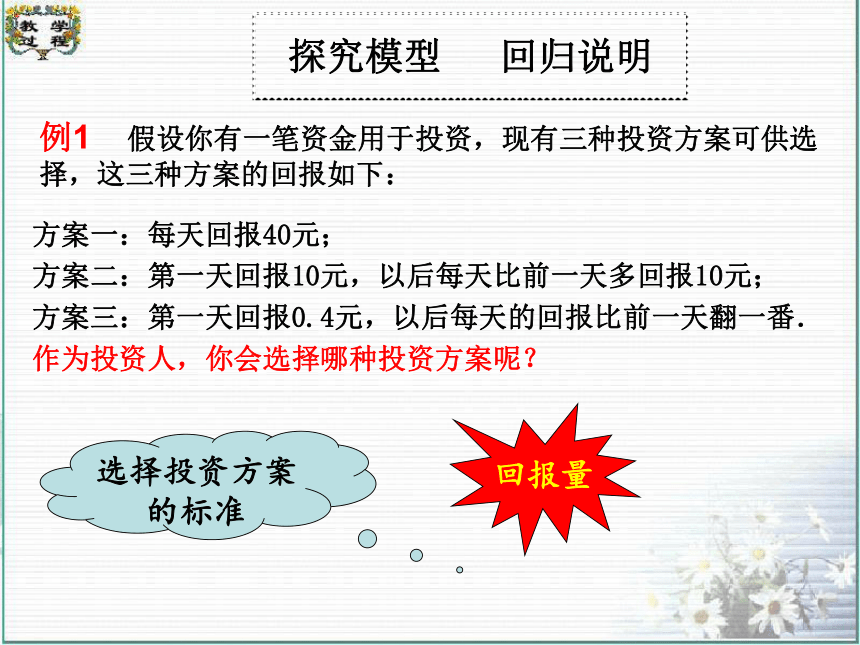 教学过程

探究模型　回归说明

例1　假设你有一笔资金用于投资，现有三种投资方案可供选择，这三种方案的回报如下：

方案一：每天回报40元；
方案二：第一天回报10元，以后每天比前一天多回报10元；
方案三：第一天回报0.4元，以后每天的回报比前一天翻一番.
作为投资人，你会选择哪种投资方案呢？

选择投资方案的标准

回报量